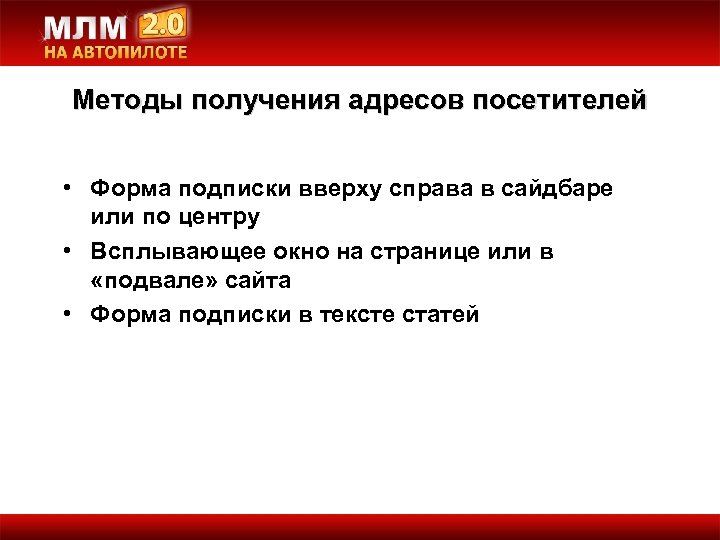 МЛМ 2.0
НА АВТОПИЛОТЕ

Методы получения адресов посетителей

• Форма подписки вверху справа в сайдбаре или по центру
• Всплывающее окно на странице или в «подвале» сайта
• Форма подписки в тексте статей